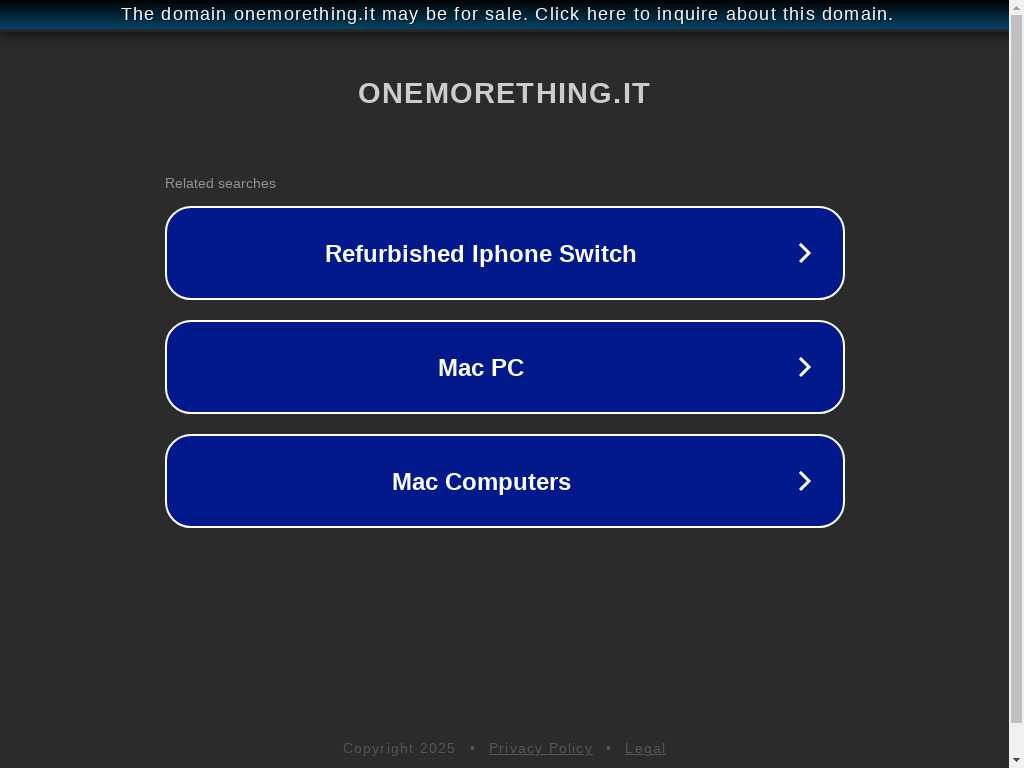 The domain onemorething.it may be for sale. Click here to inquire about this domain.

ONEMORETHING.IT

Related searches

Refurbished Iphone Switch

Mac PC

Mac Computers

Copyright 2025 • Privacy Policy • Legal